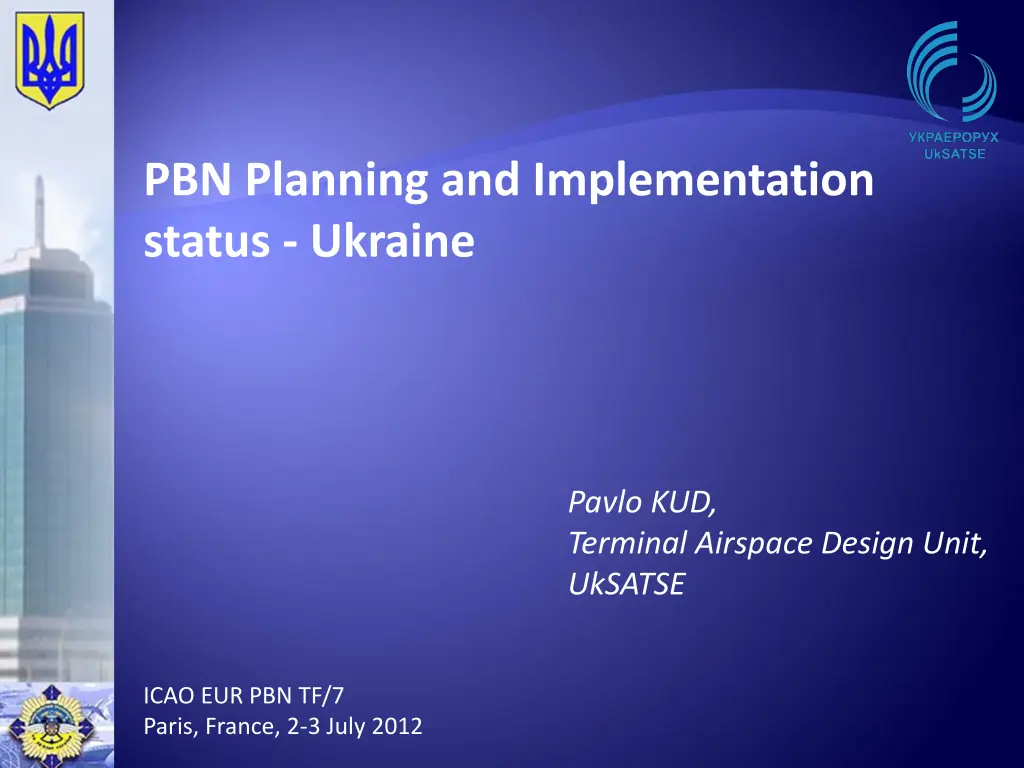 УКРАЕРОРУХ
UkSATSE

PBN Planning and Implementation status - Ukraine

Pavlo KUD,
Terminal Airspace Design Unit,
UkSATSE

ICAO EUR PBN TF/7
Paris, France, 2-3 July 2012